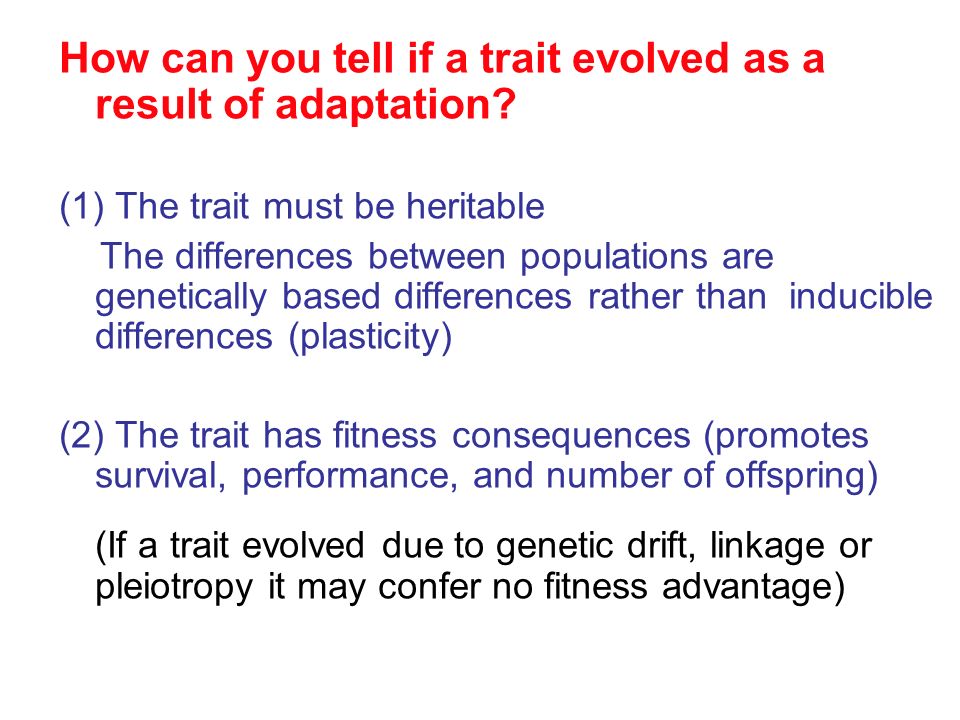 How can you tell if a trait evolved as a result of adaptation?

(1) The trait must be heritable

The differences between populations are genetically based differences rather than inducible differences (plasticity)

(2) The trait has fitness consequences (promotes survival, performance, and number of offspring)

(If a trait evolved due to genetic drift, linkage or pleiotropy it may confer no fitness advantage)